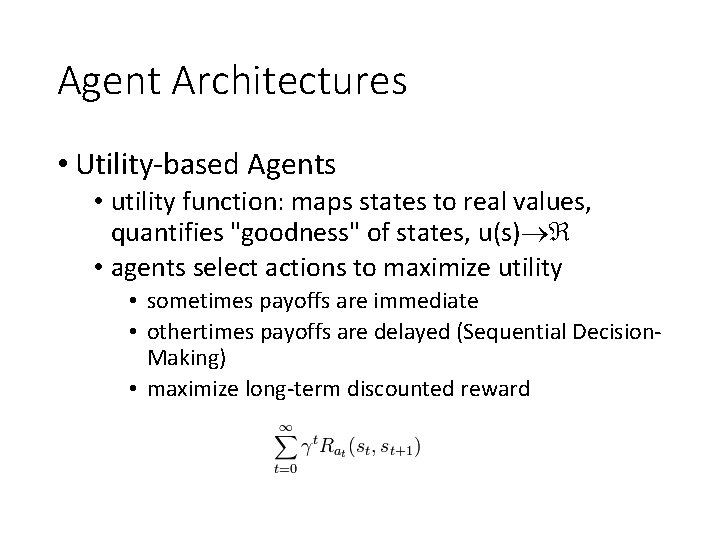 Agent Architectures

• Utility-based Agents
  • utility function: maps states to real values, quantifies "goodness" of states, u(s)$\rightarrow\Re$
  • agents select actions to maximize utility
    • sometimes payoffs are immediate
    • othertimes payoffs are delayed (Sequential Decision-Making)
    • maximize long-term discounted reward

$\sum_{t=0}^{\infty} \gamma^t R_{a_t}(s_t, s_{t+1})$